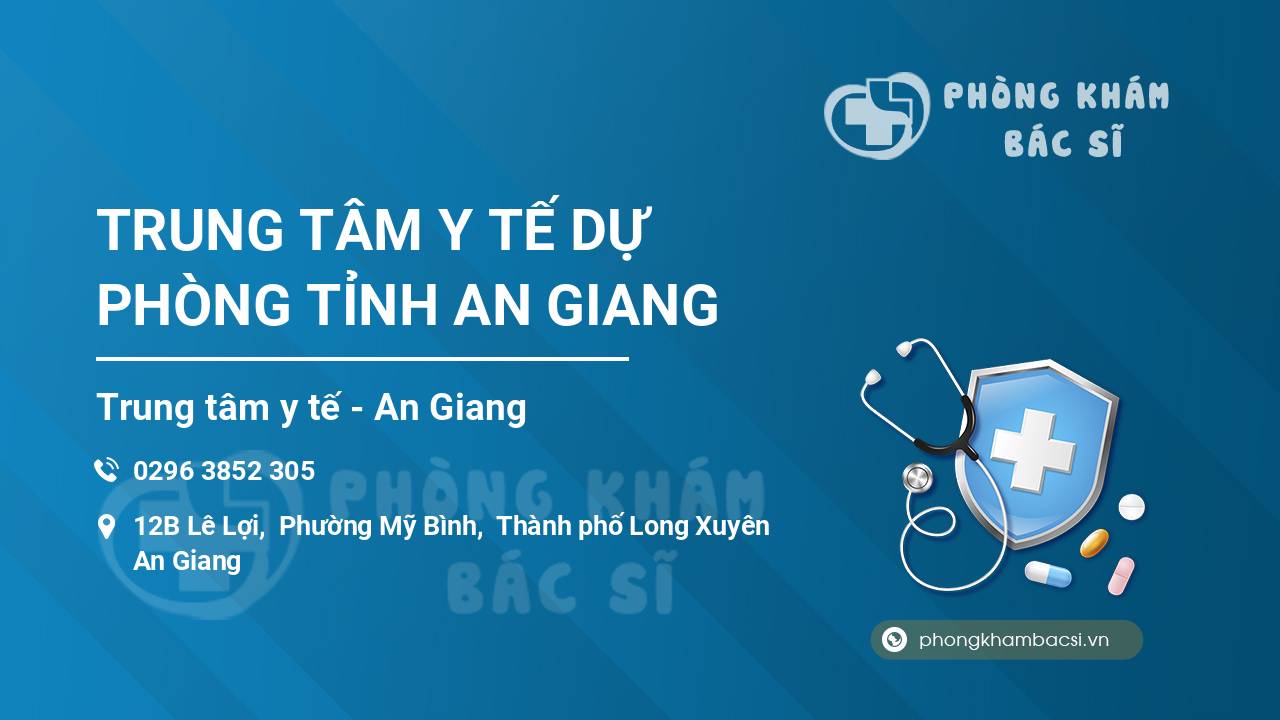 PHÒNG KHÁM
BÁC SĨ

TRUNG TÂM Y TẾ DỰ PHÒNG TỈNH AN GIANG

Trung tâm y tế - An Giang

0296 3852 305

12B Lê Lợi, Phường Mỹ Bình, Thành phố Long Xuyên An Giang

PHÒNG KHÁM
BÁC SĨ

phongkhambacsi.vn